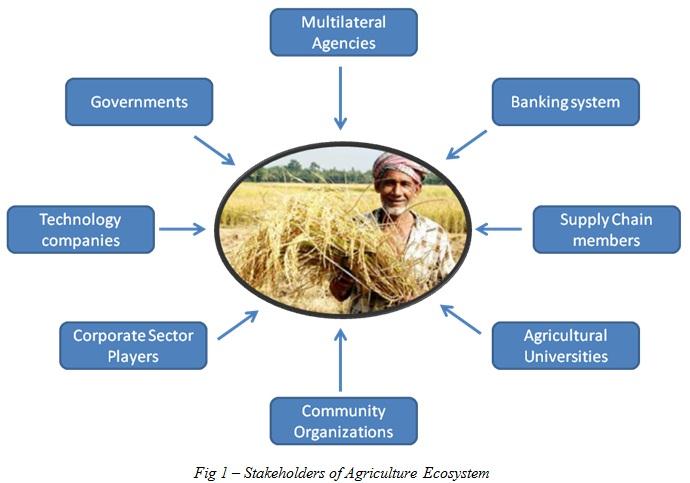 Multilateral Agencies

Governments

Banking system

Technology companies

Supply Chain members

Corporate Sector Players

Agricultural Universities

Community Organizations

Fig 1 – Stakeholders of Agriculture Ecosystem